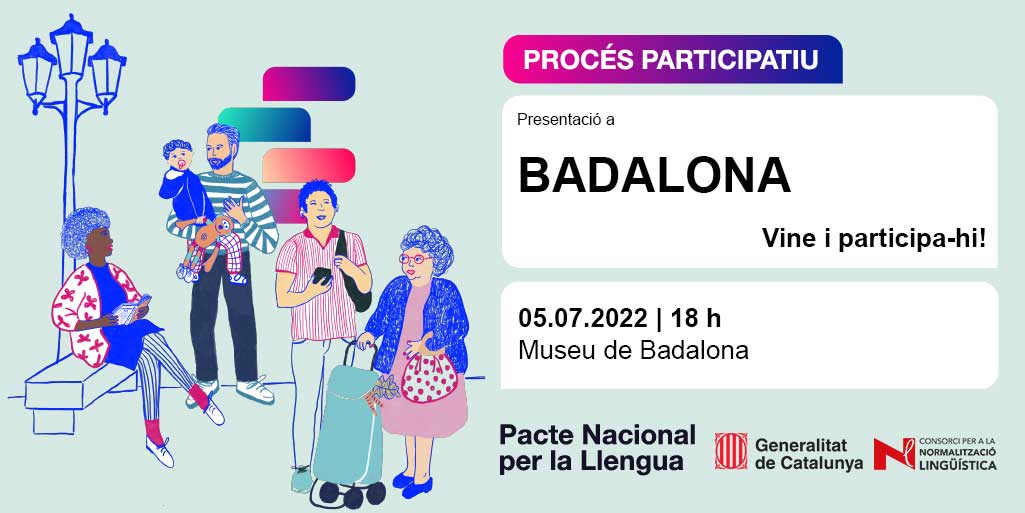 PROCÉS PARTICIPATIU

Presentació a

BADALONA

Vine i participa-hi!

05.07.2022 | 18 h
Museu de Badalona

Pacte Nacional per la Llengua

Generalitat de Catalunya

CONSORCI PER A LA NORMALITZACIÓ LINGÜÍSTICA